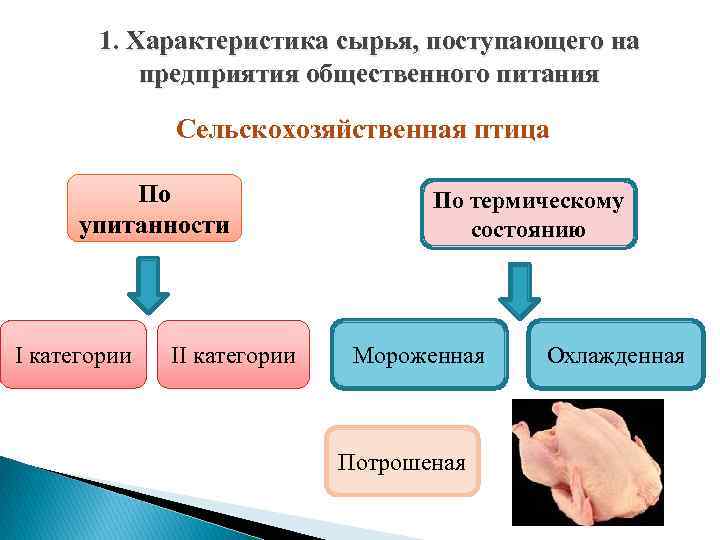 1. Характеристика сырья, поступающего на предприятия общественного питания

Сельскохозяйственная птица

По упитанности

По термическому состоянию

I категории

II категории

Мороженная

Охлажденная

Потрошеная